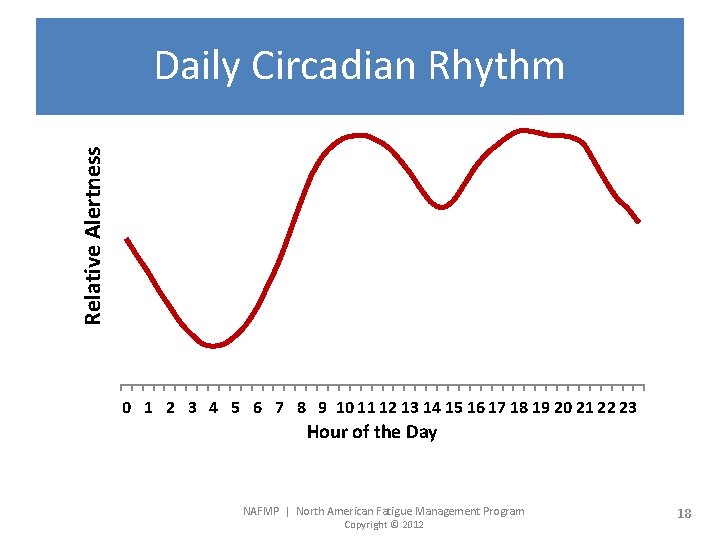 Daily Circadian Rhythm

Relative Alertness

0 1 2 3 4 5 6 7 8 9 10 11 12 13 14 15 16 17 18 19 20 21 22 23

Hour of the Day

NAFMP | North American Fatigue Management Program
Copyright © 2012

18